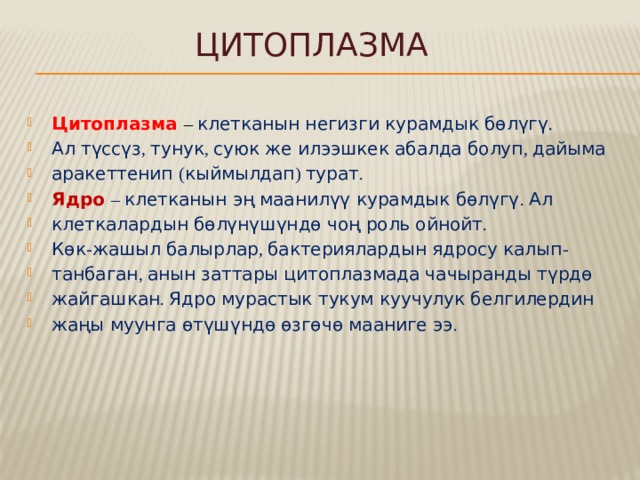 ЦИТОПЛАЗМА

Цитоплазма – клетканын негизги курамдык бөлүгү.
Ал түссүз, тунук, суюк же илээшкек абалда болуп, дайыма
аракеттенип (кыймылдап) турат.
Ядро – клетканын эң маанилүү курамдык бөлүгү. Ал
клеткалардын бөлүнүшүндө чоң роль ойнойт.
Көк-жашыл балырлар, бактериялардын ядросу калып-
танбаган, анын заттары цитоплазмада чачыранды түрдө
жайгашкан. Ядро мурастык тукум куучулук белгилердин
жаңы муунга өтүшүндө өзгөчө мааниге ээ.